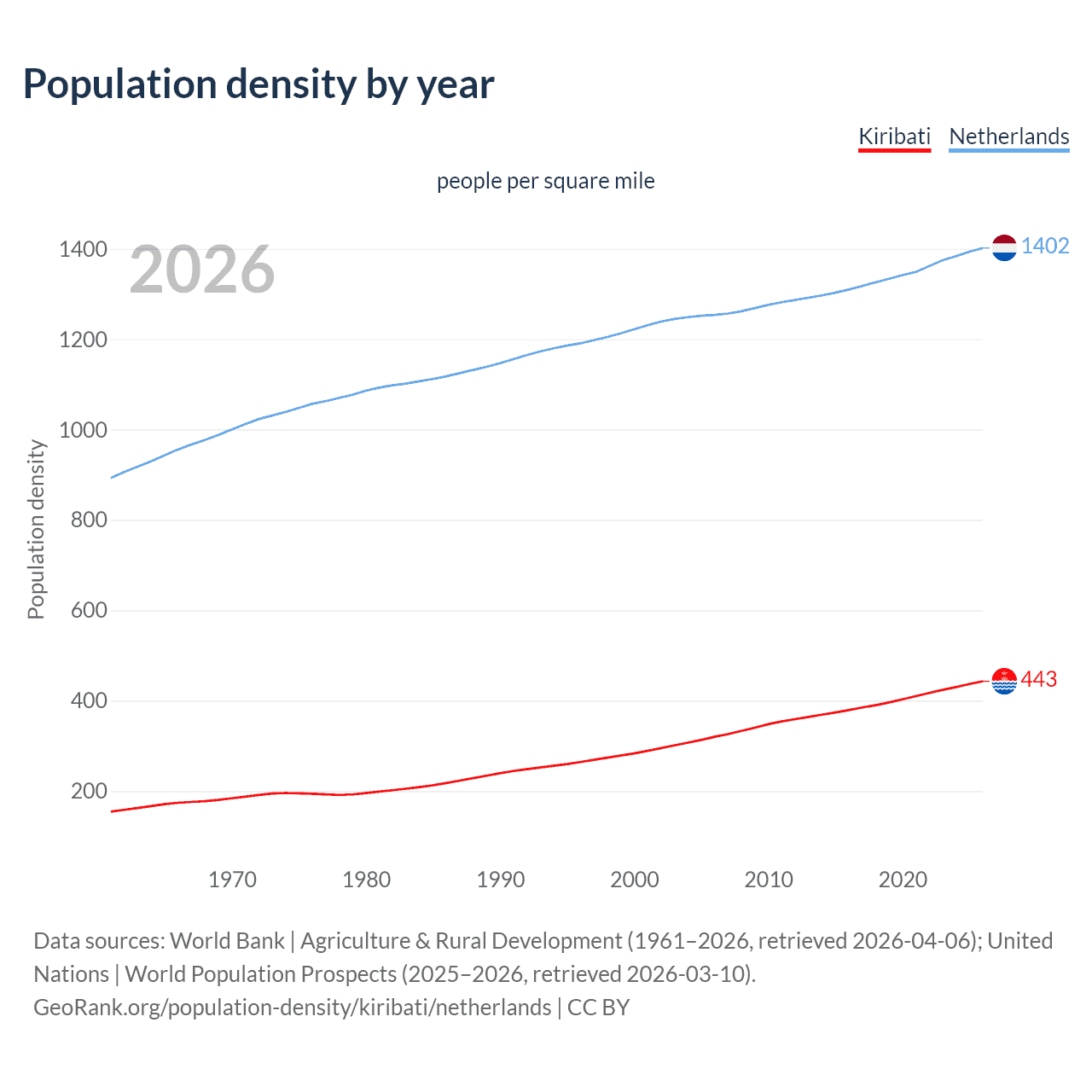 Population density by year

Kiribati Netherlands

people per square mile

2026

Population density

1400
1200
1000
800
600
400
200

1402
443

1970 1980 1990 2000 2010 2020

Data sources: World Bank | Agriculture & Rural Development (1961–2026, retrieved 2026-04-06); United Nations | World Population Prospects (2025–2026, retrieved 2026-03-10).
GeoRank.org/population-density/kiribati/netherlands | CC BY